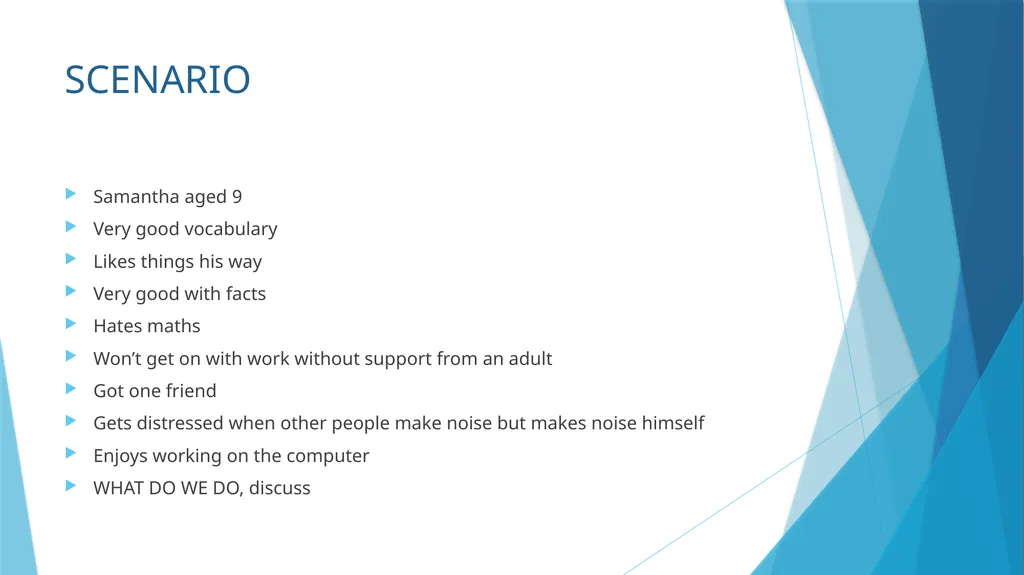 SCENARIO

Samantha aged 9
Very good vocabulary
Likes things his way
Very good with facts
Hates maths
Won’t get on with work without support from an adult
Got one friend
Gets distressed when other people make noise but makes noise himself
Enjoys working on the computer
WHAT DO WE DO, discuss